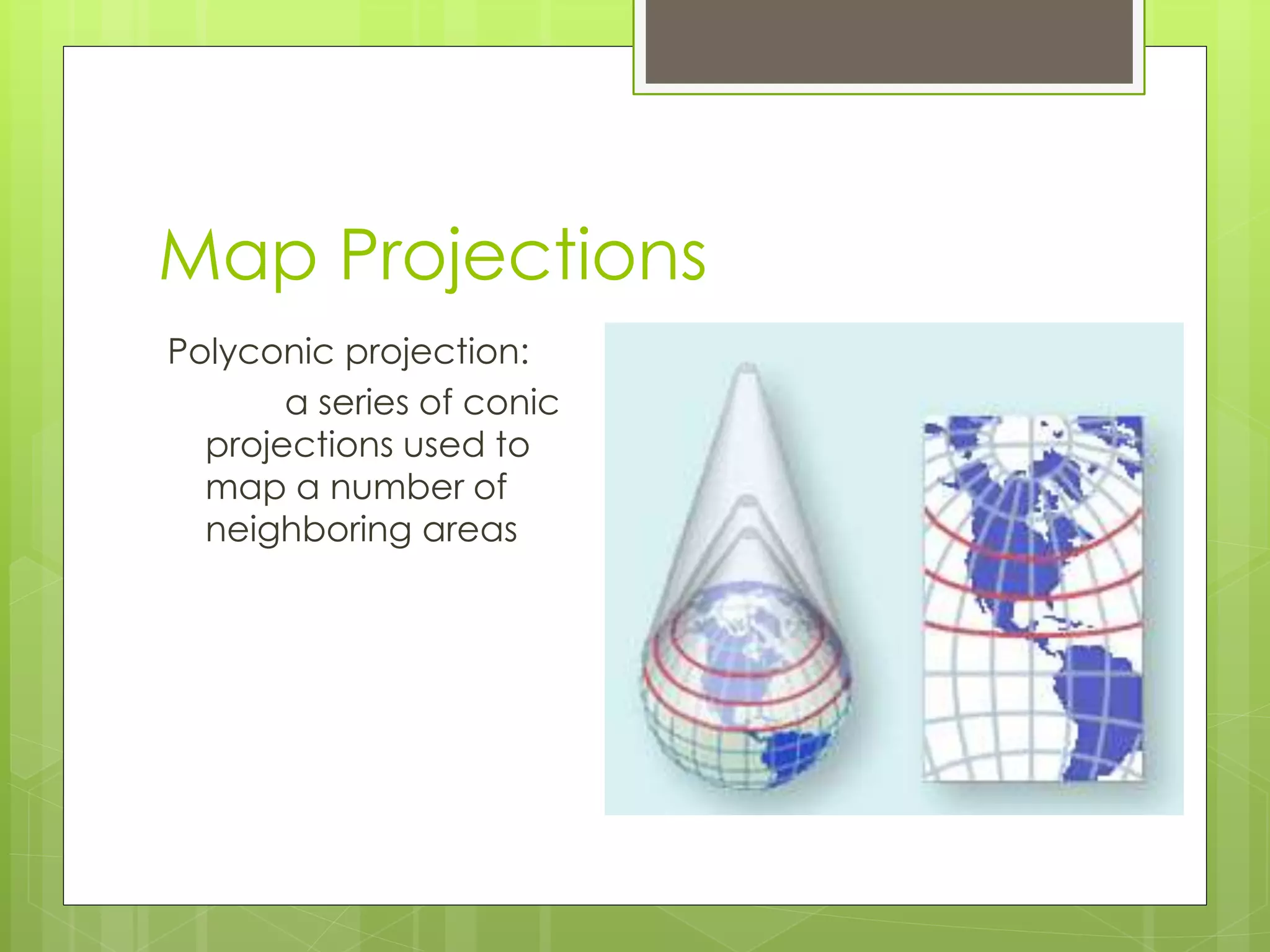 Map Projections

Polyconic projection:

a series of conic projections used to map a number of neighboring areas